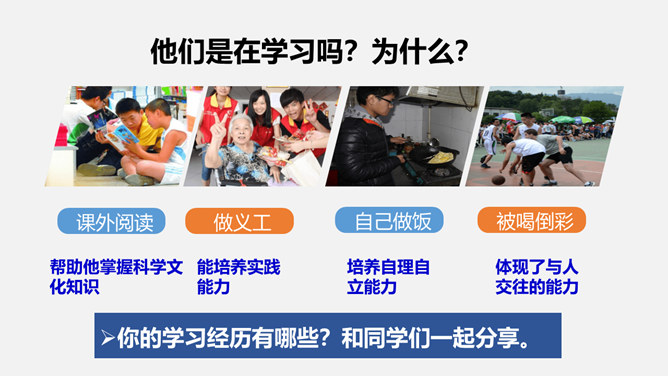 他们是在学习吗？为什么？

课外阅读

做义工

自己做饭

被喝倒彩

帮助他掌握科学文化知识

能培养实践能力

培养自理自立能力

体现了与人交往的能力

➢你的学习经历有哪些？和同学们一起分享。